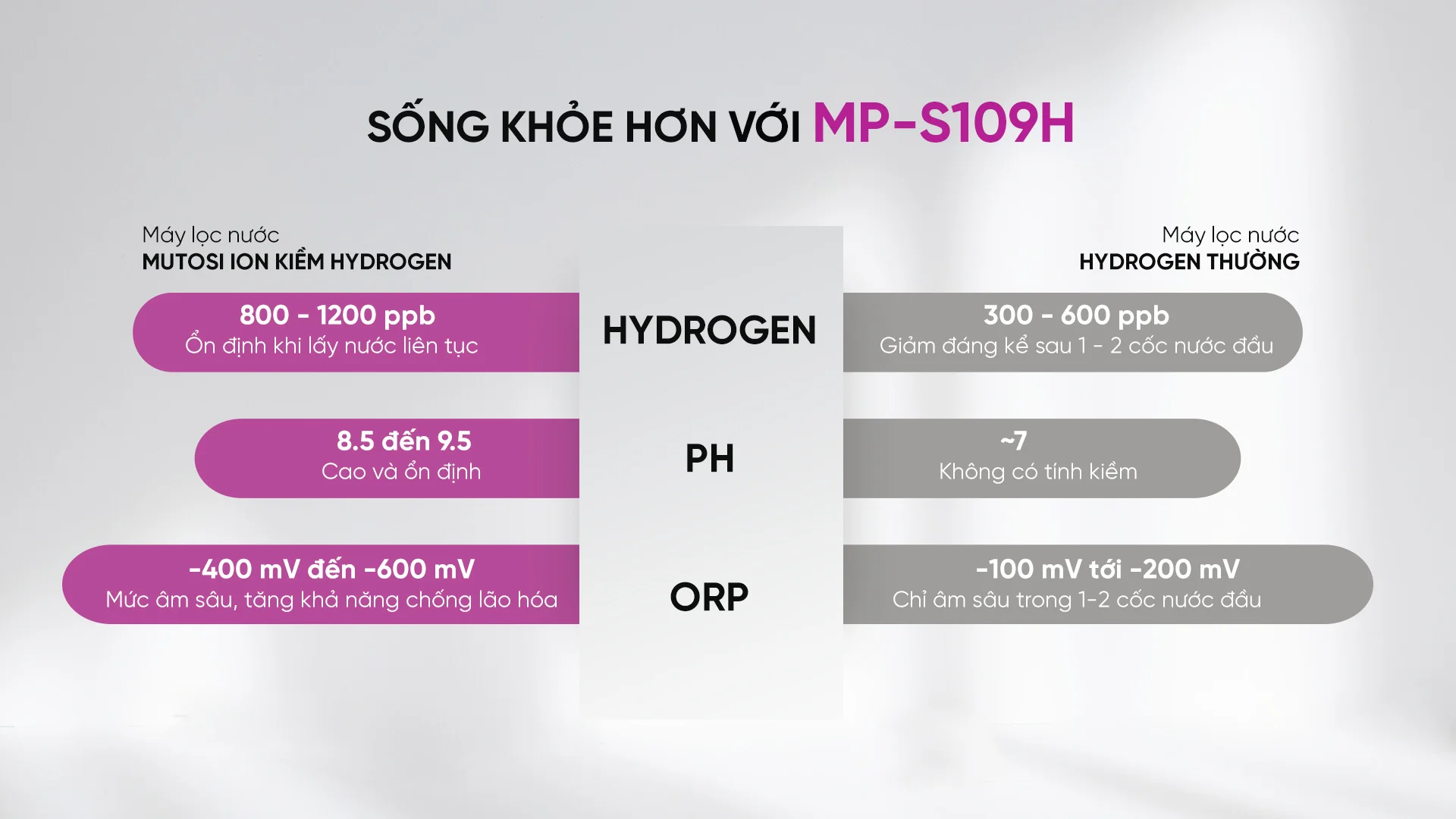 SỐNG KHỎE HƠN VỚI MP-S109H

Máy lọc nước
MUTOSI ION KIỀM HYDROGEN

Máy lọc nước
HYDROGEN THƯỜNG

800 - 1200 ppb
Ổn định khi lấy nước liên tục

HYDROGEN

300 - 600 ppb
Giảm đáng kể sau 1 - 2 cốc nước đầu

8.5 đến 9.5
Cao và ổn định

PH

~7
Không có tính kiềm

-400 mV đến -600 mV
Mức âm sâu, tăng khả năng chống lão hóa

ORP

-100 mV tới -200 mV
Chỉ âm sâu trong 1-2 cốc nước đầu